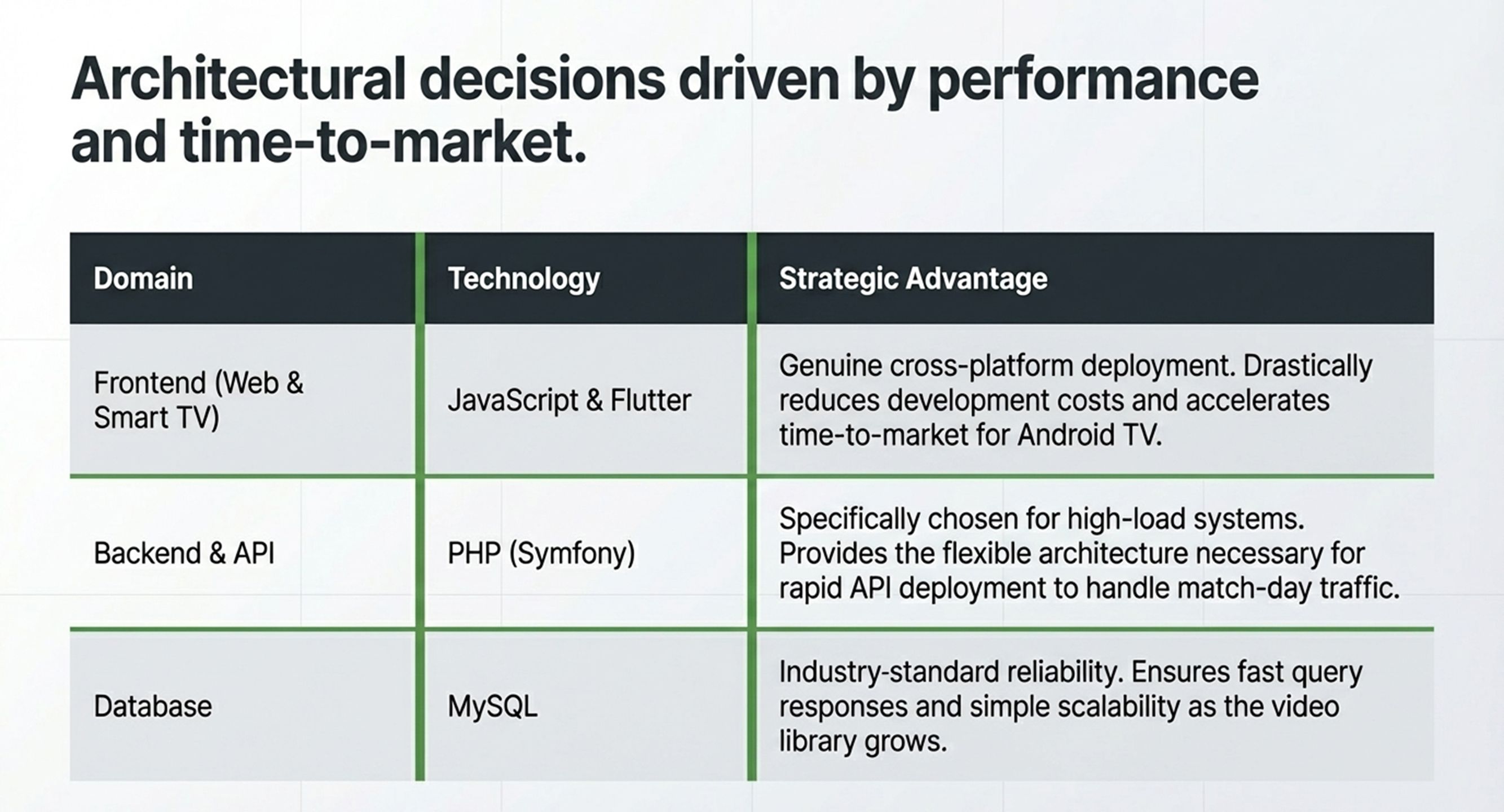 Architectural decisions driven by performance and time-to-market.

| Domain | Technology | Strategic Advantage |
|---|---|---|
| Frontend (Web & Smart TV) | JavaScript & Flutter | Genuine cross-platform deployment. Drastically reduces development costs and accelerates time-to-market for Android TV. |
| Backend & API | PHP (Symfony) | Specifically chosen for high-load systems. Provides the flexible architecture necessary for rapid API deployment to handle match-day traffic. |
| Database | MySQL | Industry-standard reliability. Ensures fast query responses and simple scalability as the video library grows. |